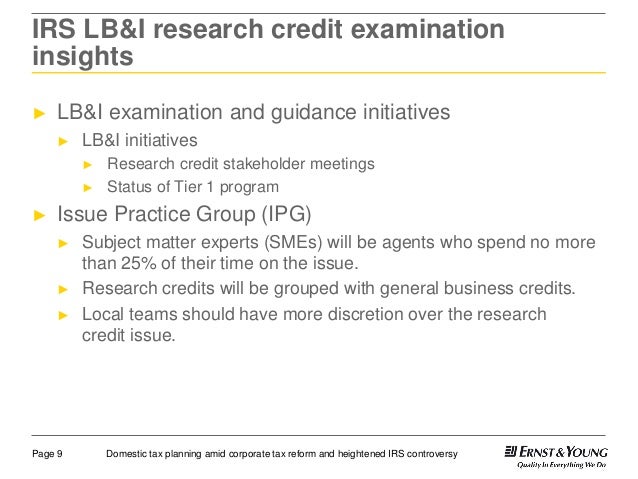 IRS LB&I research credit examination insights

► LB&I examination and guidance initiatives

► LB&I initiatives

► Research credit stakeholder meetings

► Status of Tier 1 program

► Issue Practice Group (IPG)

► Subject matter experts (SMEs) will be agents who spend no more than 25% of their time on the issue.

► Research credits will be grouped with general business credits.

► Local teams should have more discretion over the research credit issue.

Page 9 Domestic tax planning amid corporate tax reform and heightened IRS controversy

ERNST & YOUNG
Quality In Everything We Do